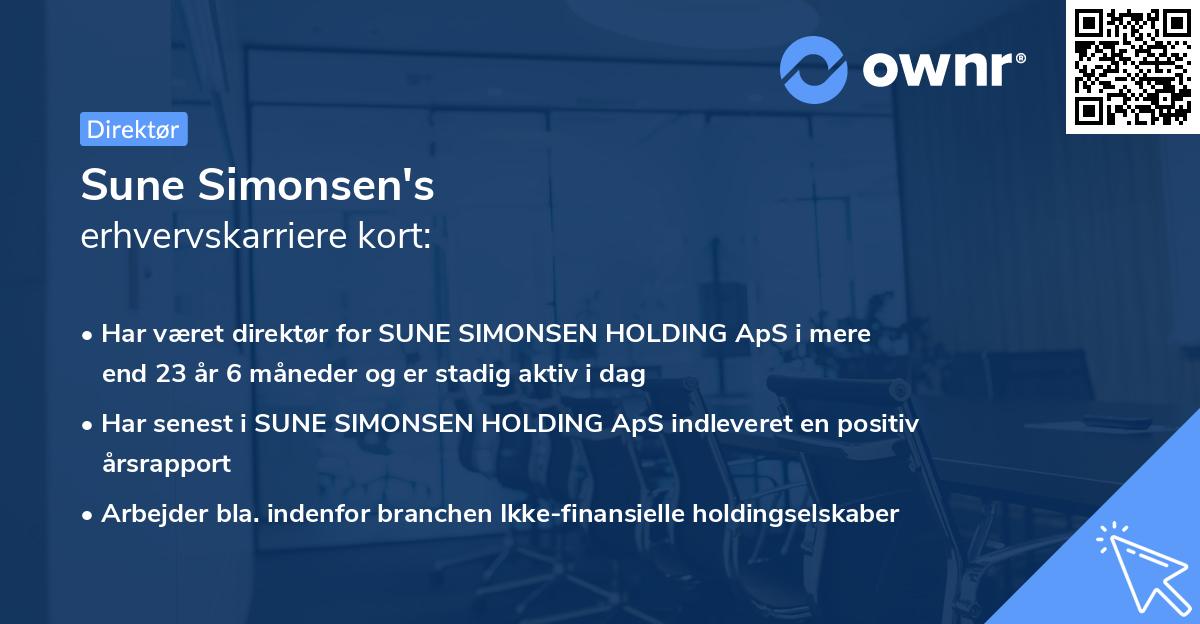 ownr®

Direktør

Sune Simonsen's
erhvervskarriere kort:

• Har været direktør for SUNE SIMONSEN HOLDING ApS i mere end 23 år 6 måneder og er stadig aktiv i dag

• Har senest i SUNE SIMONSEN HOLDING ApS indleveret en positiv årsrapport

• Arbejder bla. indenfor branchen Ikke-finansielle holdingselskaber